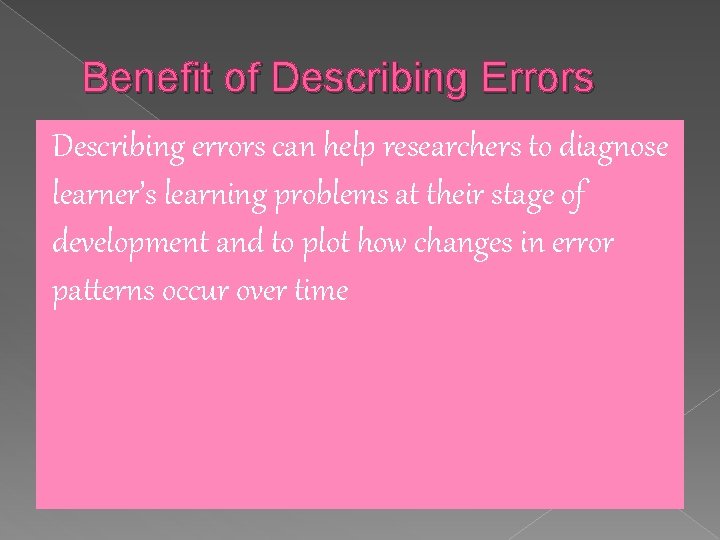 Benefit of Describing Errors

Describing errors can help researchers to diagnose learner's learning problems at their stage of development and to plot how changes in error patterns occur over time